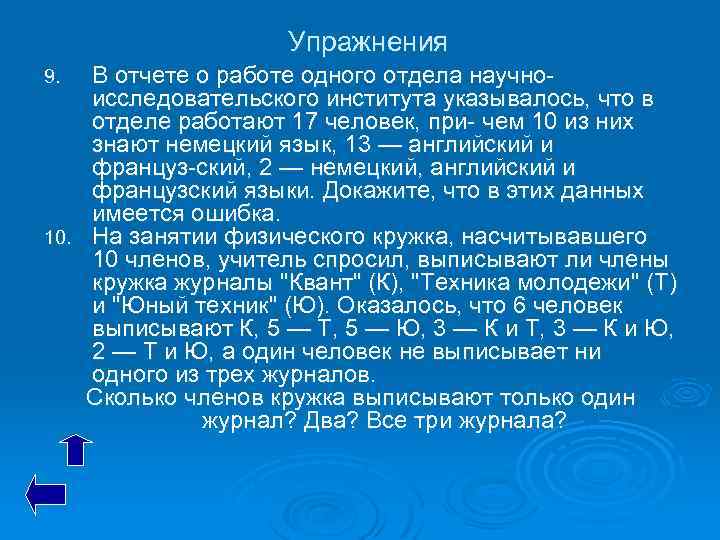 Упражнения

9. В отчете о работе одного отдела научно-исследовательского института указывалось, что в отделе работают 17 человек, при- чем 10 из них знают немецкий язык, 13 — английский и француз-ский, 2 — немецкий, английский и французский языки. Докажите, что в этих данных имеется ошибка.

10. На занятии физического кружка, насчитывавшего 10 членов, учитель спросил, выписывают ли члены кружка журналы "Квант" (К), "Техника молодежи" (Т) и "Юный техник" (Ю). Оказалось, что 6 человек выписывают К, 5 — Т, 5 — Ю, 3 — К и Т, 3 — К и Ю, 2 — Т и Ю, а один человек не выписывает ни одного из трех журналов.

Сколько членов кружка выписывают только один журнал? Два? Все три журнала?